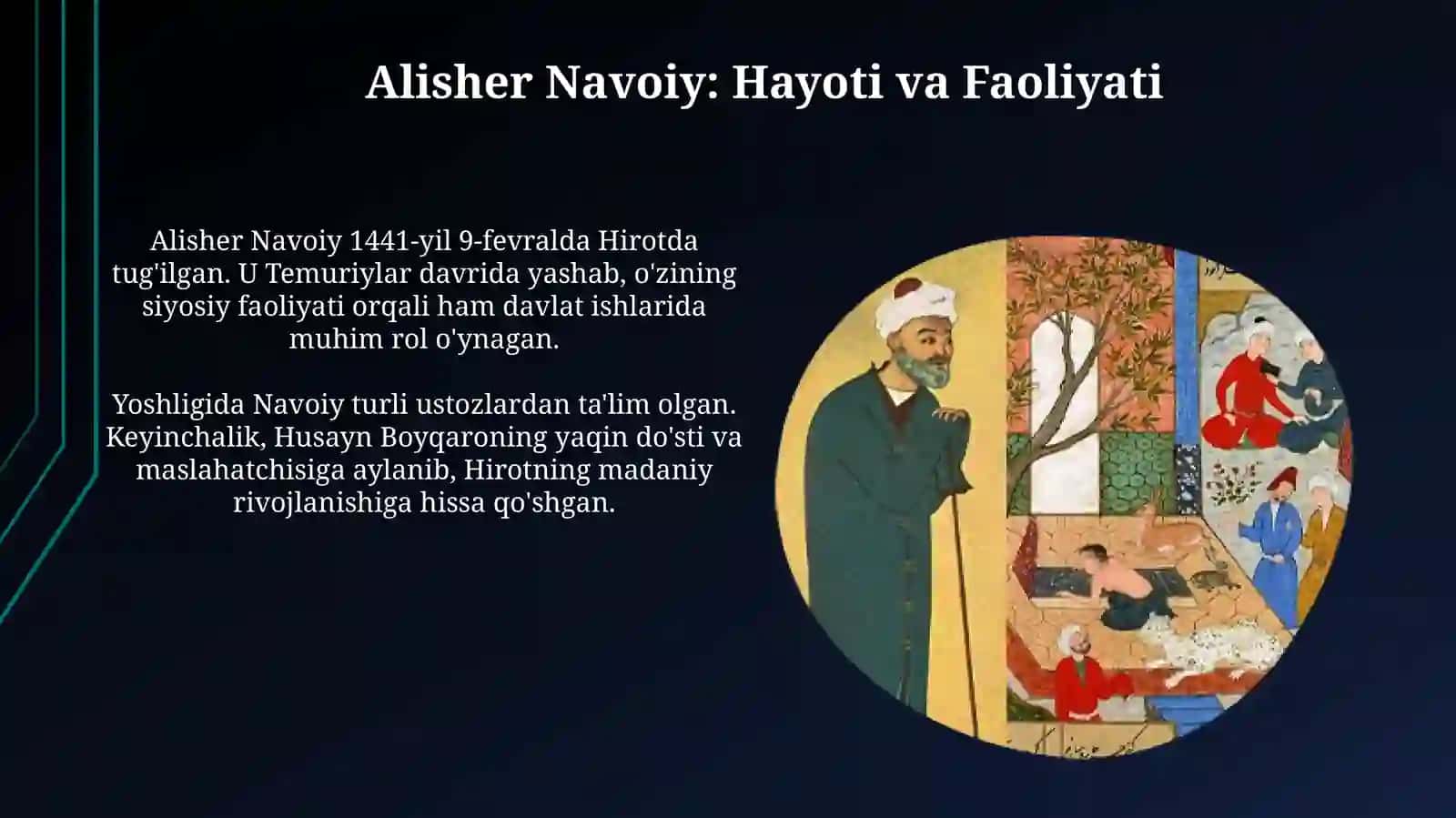 Alisher Navoiy: Hayoti va Faoliyati

Alisher Navoiy 1441-yil 9-fevralda Hirotda tug'ilgan. U Temuriylar davrida yashab, o'zining siyosiy faoliyati orqali ham davlat ishlarida muhim rol o'ynagan.

Yoshligida Navoiy turli ustozlardan ta'lim olgan. Keyinchalik, Husayn Boyqaroning yaqin do'sti va maslahatchisiga aylanib, Hirotning madaniy rivojlanishiga hissa qo'shgan.